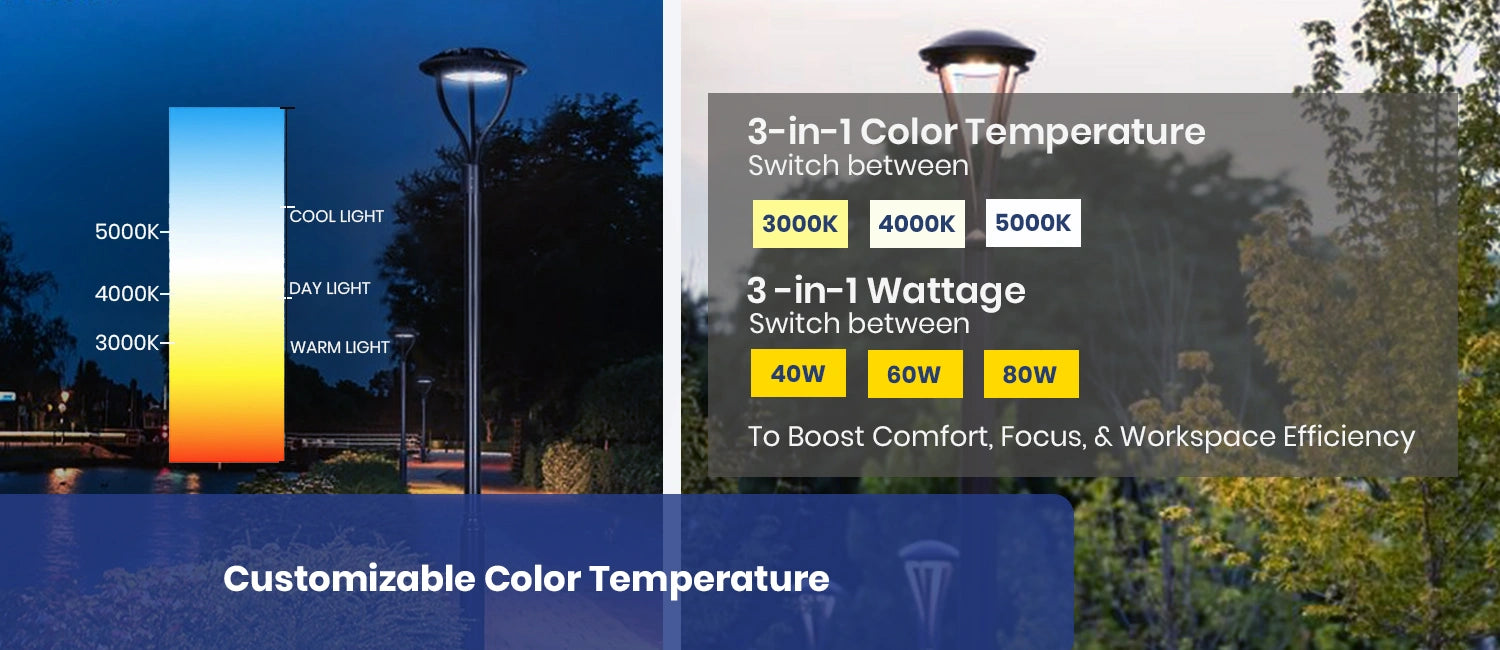 5000K
4000K
3000K
COOL LIGHT
DAY LIGHT
WARM LIGHT

3-in-1 Color Temperature
Switch between

3000K 4000K 5000K

3 -in-1 Wattage
Switch between

40W 60W 80W

To Boost Comfort, Focus, & Workspace Efficiency

Customizable Color Temperature